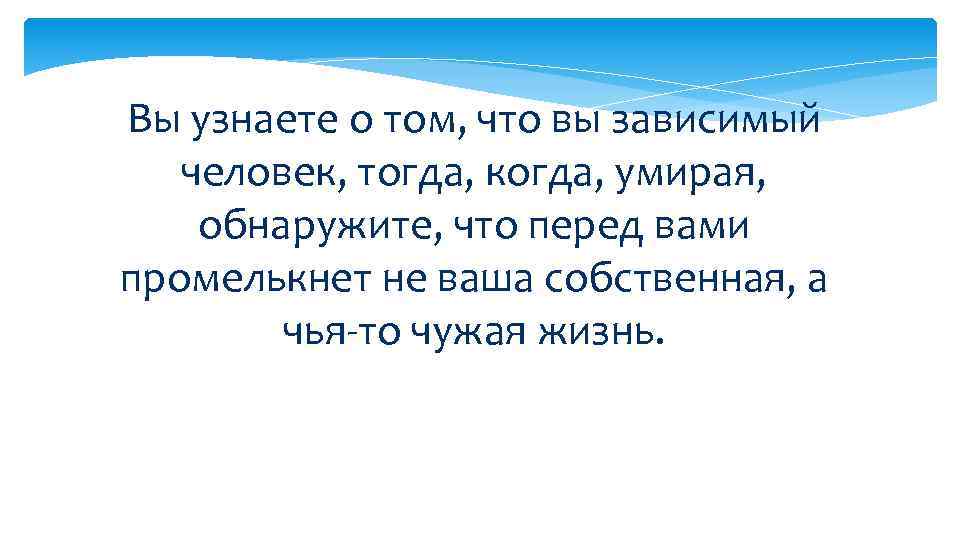 Вы узнаете о том, что вы зависимый человек, тогда, когда, умирая, обнаружите, что перед вами промелькнет не ваша собственная, а чья-то чужая жизнь.